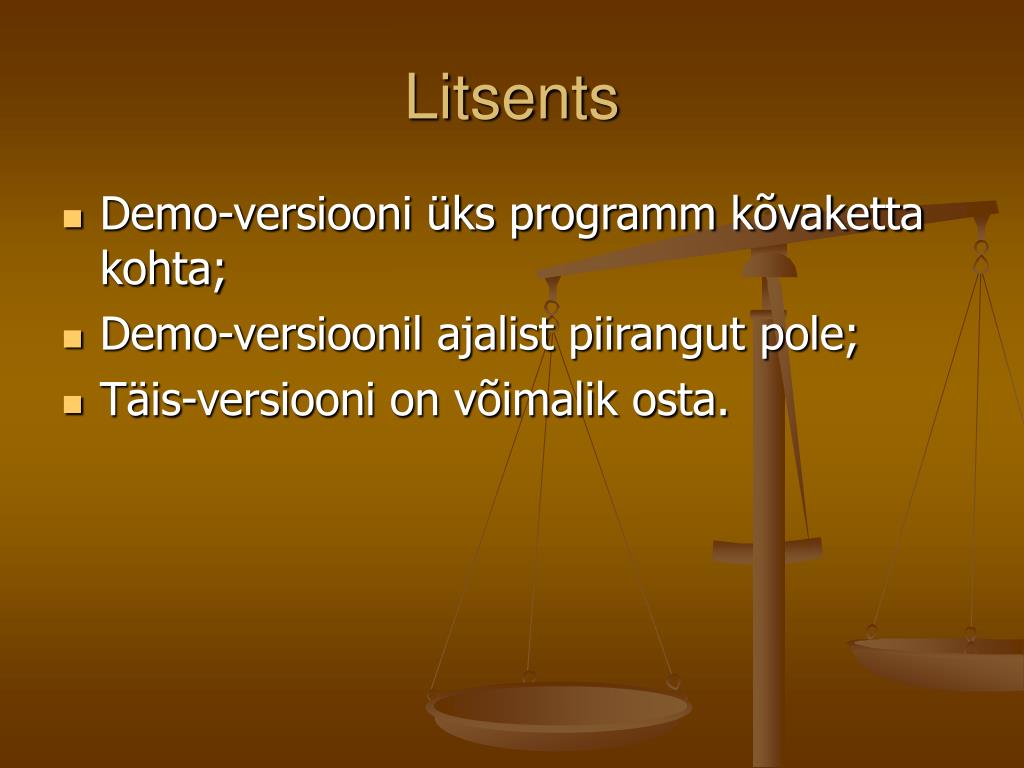 Litsents

- Demo-versiooni üks programm kõvaketta kohta;
- Demo-versioonil ajalist piirangut pole;
- Täis-versiooni on võimalik osta.